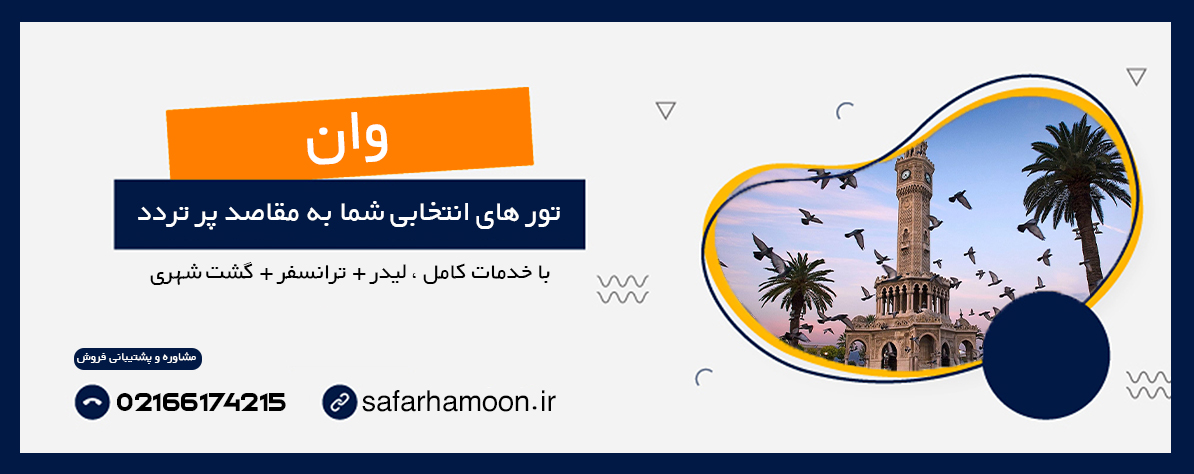 وان

تور های انتخابی شما به مقاصد پر تردد

با خدمات کامل ، لیدر + ترانسفر + گشت شهری

مشاوره و پشتیبانی فروش

02166174215

safarhamoon.ir